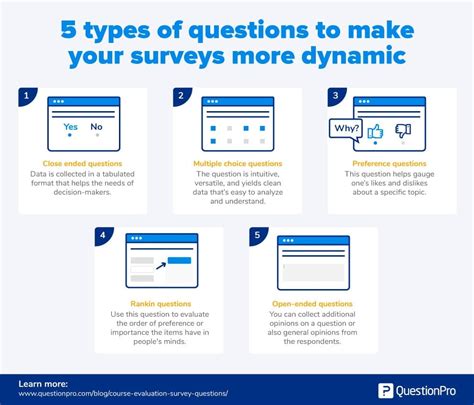 5 types of questions to make your surveys more dynamic

1

Yes No

Close ended questions

Data is collected in a tabulated format that helps the needs of decision-makers.

2

Multiple choice questions

The question is intuitive, versatile, and yields clean data that's easy to analyze and understand.

3

Why?

Preference questions

This question helps gauge one's likes and dislikes about a specific topic.

4

Rankin questions

Use this question to evaluate the order of preference or importance the items have in people's minds.

5

Open-ended questions

You can collect additional opinions on a question or also general opinions from the respondents.

Learn more:

www.questionpro.com/blog/course-evaluation-survey-questions/

QuestionPro